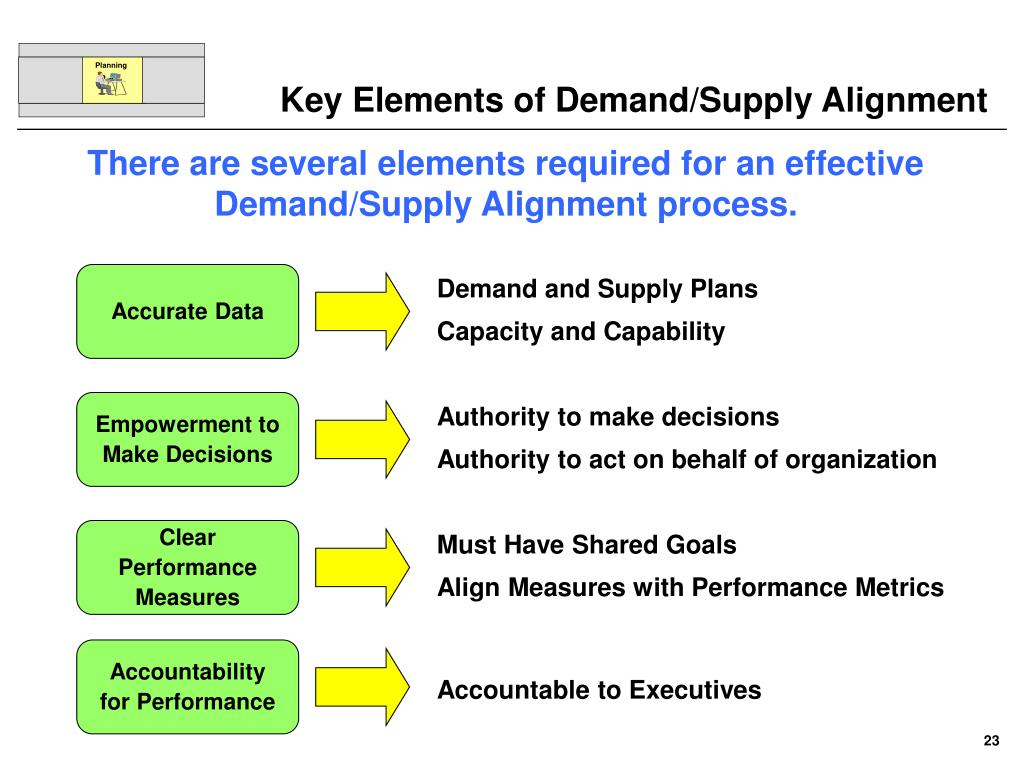 Planning

Key Elements of Demand/Supply Alignment

There are several elements required for an effective Demand/Supply Alignment process.

Accurate Data

Demand and Supply Plans

Capacity and Capability

Empowerment to Make Decisions

Authority to make decisions

Authority to act on behalf of organization

Clear Performance Measures

Must Have Shared Goals

Align Measures with Performance Metrics

Accountability for Performance

Accountable to Executives

23